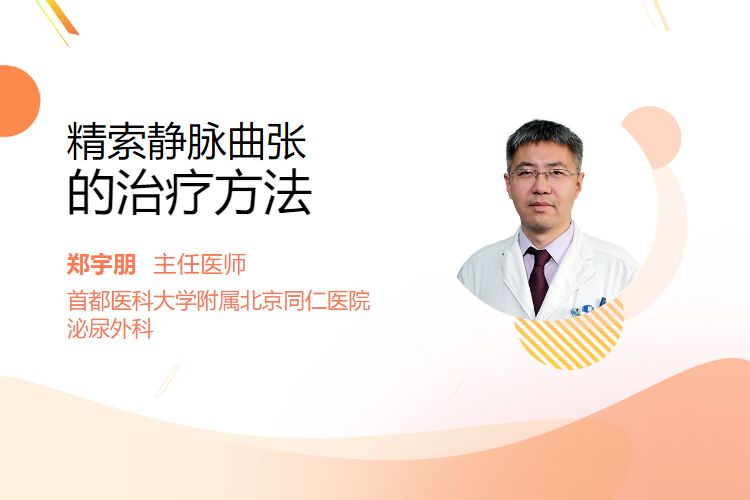 精索静脉曲张
的治疗方法

郑宇朋 主任医师

首都医科大学附属北京同仁医院
泌尿外科